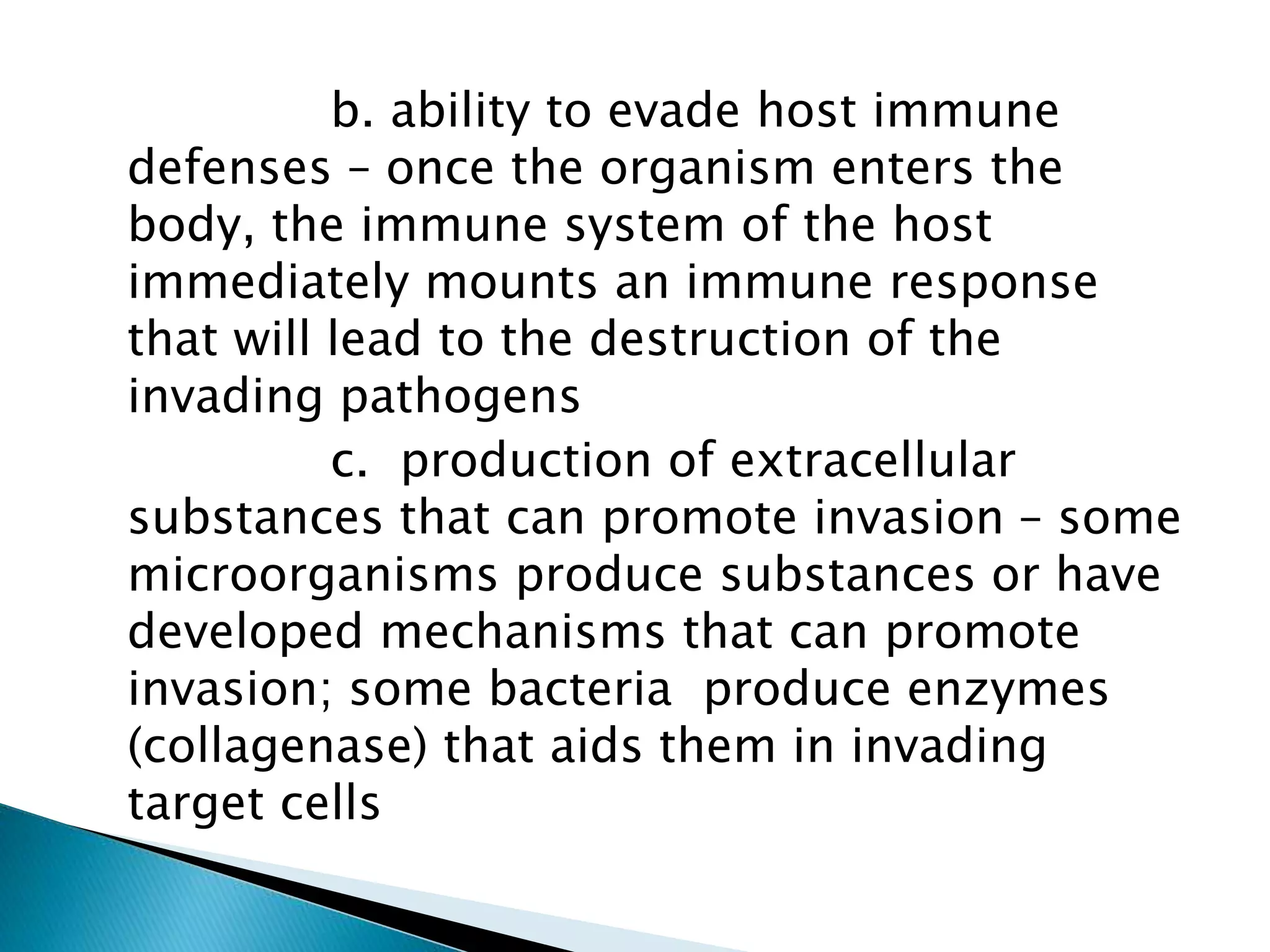 b. ability to evade host immune defenses – once the organism enters the body, the immune system of the host immediately mounts an immune response that will lead to the destruction of the invading pathogens

c. production of extracellular substances that can promote invasion – some microorganisms produce substances or have developed mechanisms that can promote invasion; some bacteria produce enzymes (collagenase) that aids them in invading target cells